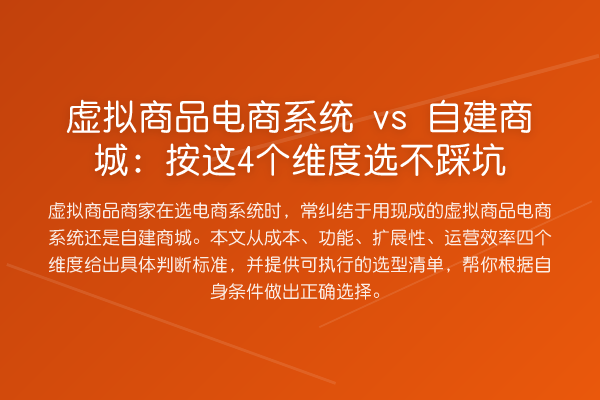 虚拟商品电商系统 vs 自建商城：按这4个维度选不踩坑

虚拟商品商家在选电商系统时，常纠结于用现成的虚拟商品电商系统还是自建商城。本文从成本、功能、扩展性、运营效率四个维度给出具体判断标准，并提供可执行的选型清单，帮你根据自身条件做出正确选择。